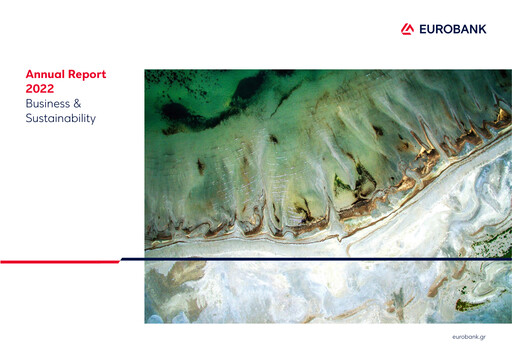 EUROBANK

Annual Report 2022
Business & Sustainability

eurobank.gr